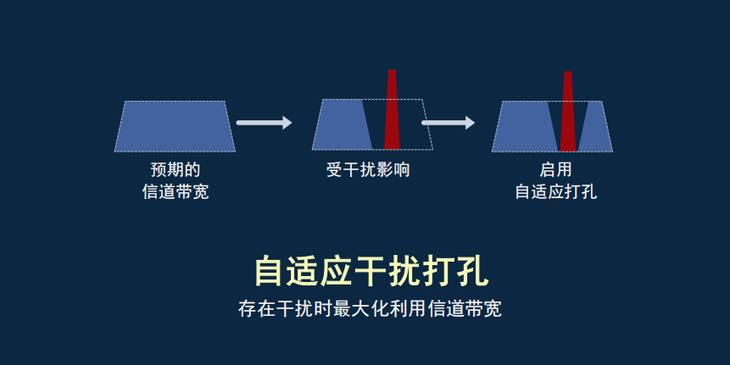 预期的
信道带宽

受干扰影响

启用
自适应打孔

自适应干扰打孔

存在干扰时最大化利用信道带宽